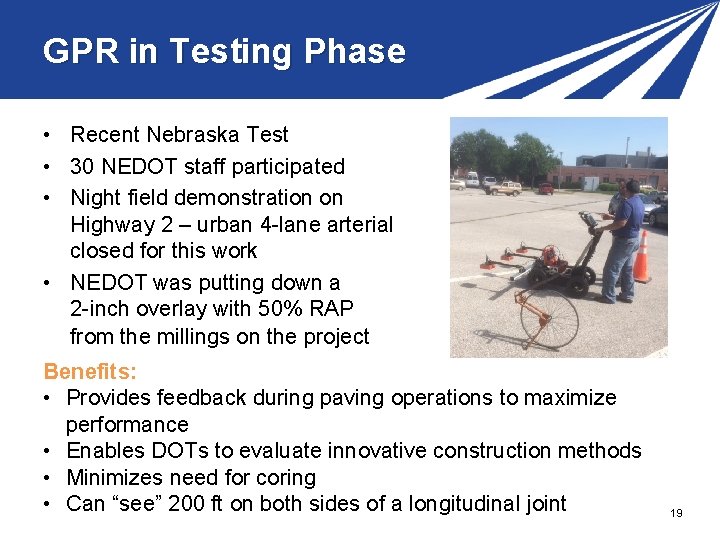 GPR in Testing Phase

• Recent Nebraska Test
• 30 NEDOT staff participated
• Night field demonstration on Highway 2 – urban 4-lane arterial closed for this work
• NEDOT was putting down a 2-inch overlay with 50% RAP from the millings on the project

Benefits:
• Provides feedback during paving operations to maximize performance
• Enables DOTs to evaluate innovative construction methods
• Minimizes need for coring
• Can “see” 200 ft on both sides of a longitudinal joint

19